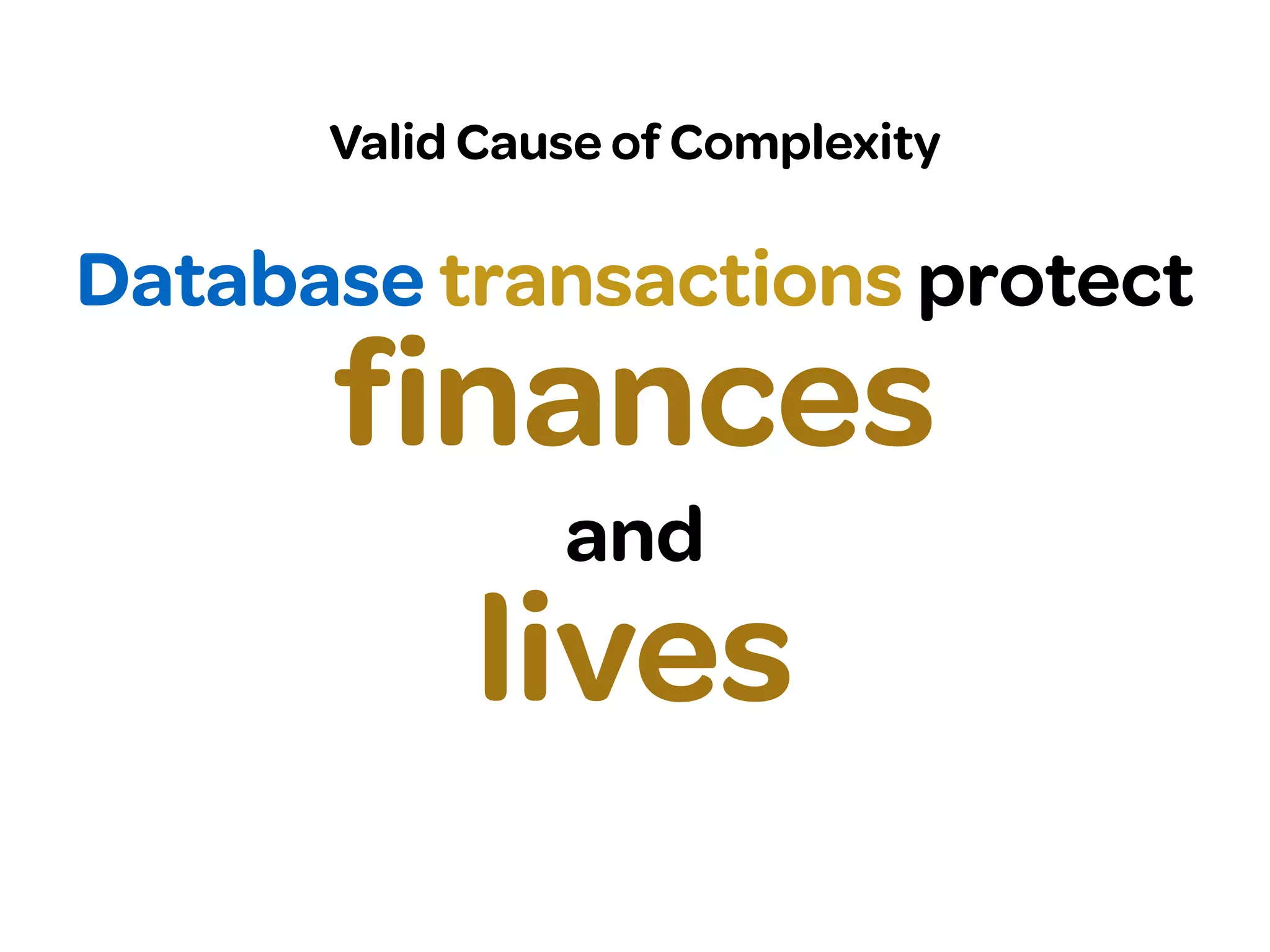 Valid Cause of Complexity

Database transactions protect finances and lives